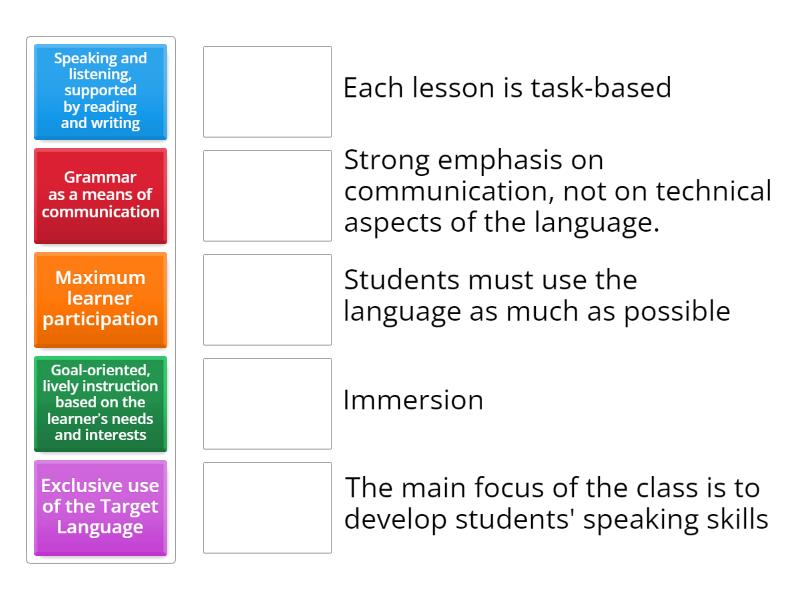 Speaking and listening, supported by reading and writing

Grammar as a means of communication

Maximum learner participation

Goal-oriented, lively instruction based on the learner's needs and interests

Exclusive use of the Target Language

Each lesson is task-based

Strong emphasis on communication, not on technical aspects of the language.

Students must use the language as much as possible

Immersion

The main focus of the class is to develop students' speaking skills